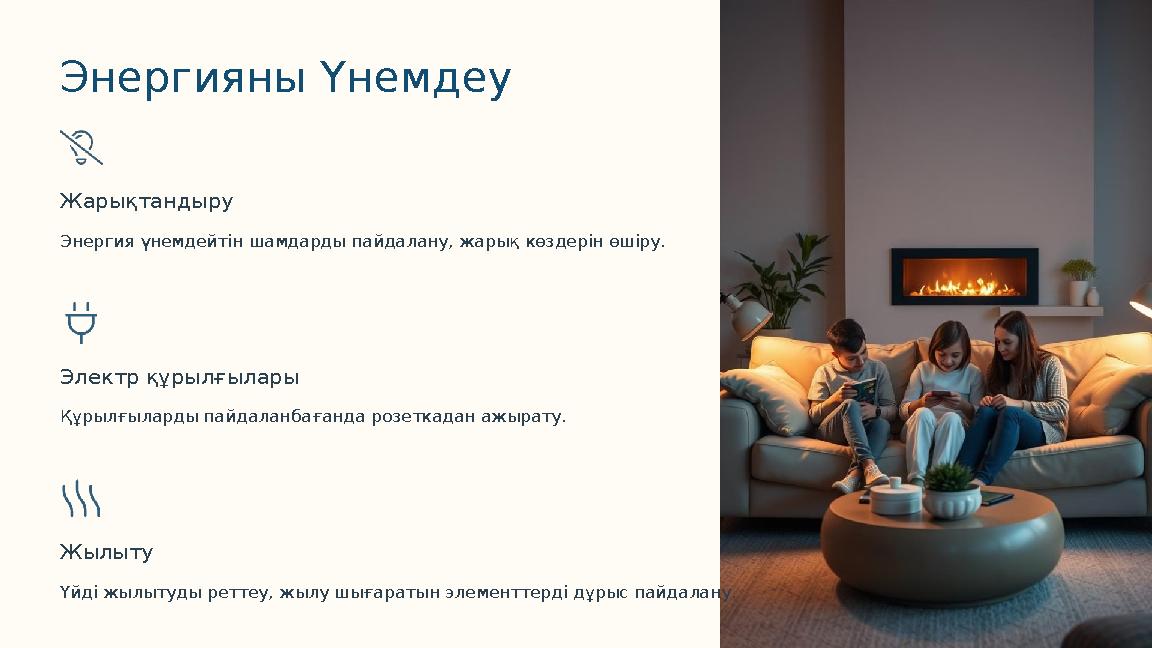 Энергияны Үнемдеу

Жарықтандыру

Энергия үнемдейтін шамдарды пайдалану, жарық көздерін өшіру.

Электр құрылғылары

Құрылғыларды пайдаланбағанда розеткадан ажырату.

Жылыту

Үйді жылытуды реттеу, жылу шығаратын элементтерді дұрыс пайдалану